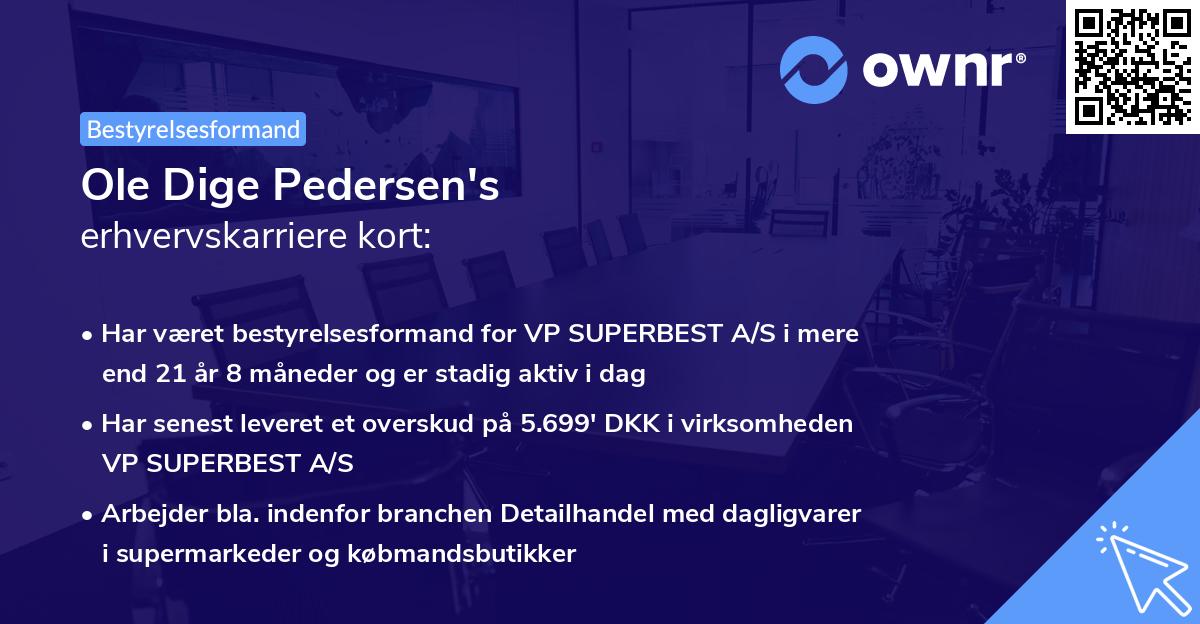 ownr®

Bestyrelsesformand

Ole Dige Pedersen's
erhvervskarriere kort:

• Har været bestyrelsesformand for VP SUPERBEST A/S i mere end 21 år 8 måneder og er stadig aktiv i dag

• Har senest leveret et overskud på 5.699' DKK i virksomheden VP SUPERBEST A/S

• Arbejder bla. indenfor branchen Detailhandel med dagligvarer i supermarkeder og købmandsbutikker